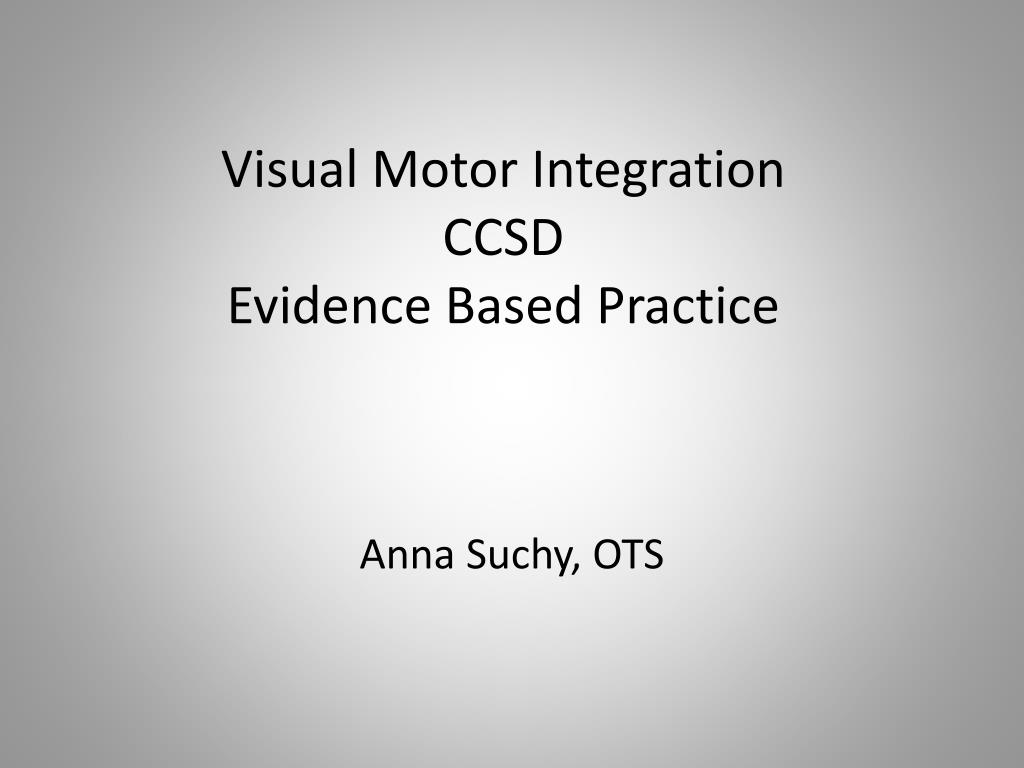 Visual Motor Integration
CCSD
Evidence Based Practice

Anna Suchy, OTS